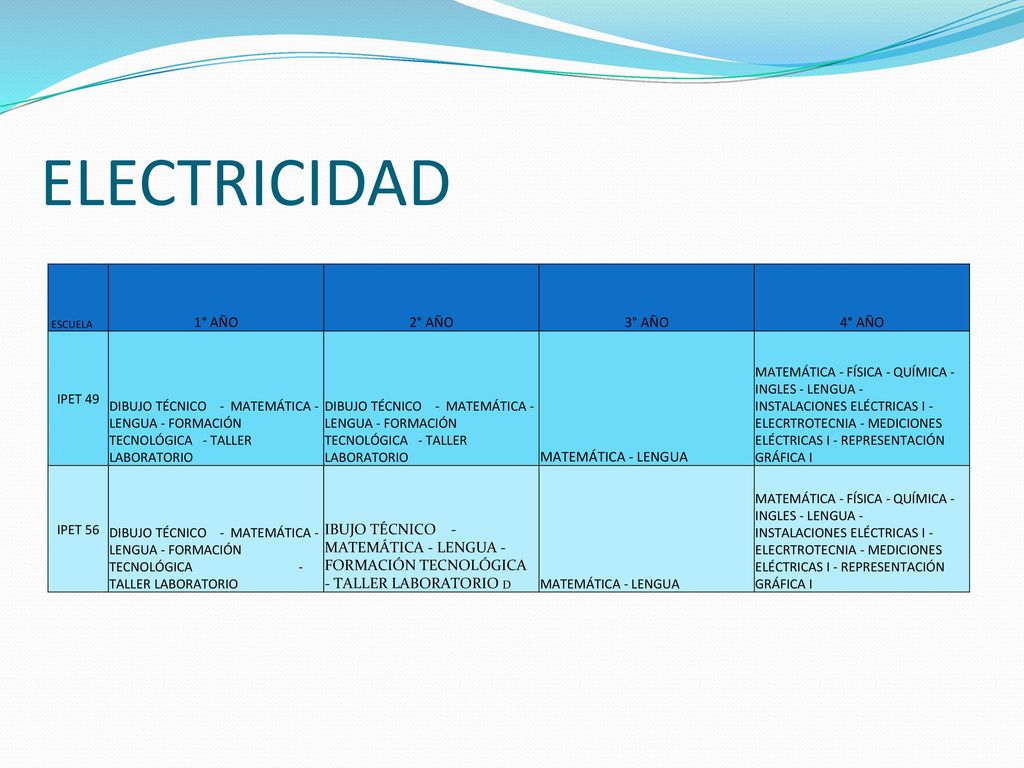 ELECTRICIDAD

| ESCUELA | 1° AÑO | 2° AÑO | 3° AÑO | 4° AÑO |
|---|---|---|---|---|
| IPET 49 | DIBUJO TÉCNICO - MATEMÁTICA - LENGUA - FORMACIÓN TECNOLÓGICA - TALLER LABORATORIO | DIBUJO TÉCNICO - MATEMÁTICA - LENGUA - FORMACIÓN TECNOLÓGICA - TALLER LABORATORIO | MATEMÁTICA - LENGUA | MATEMÁTICA - FÍSICA - QUÍMICA - INGLES - LENGUA - INSTALACIONES ELÉCTRICAS I - ELECRTROTECNIA - MEDICIONES ELÉCTRICAS I - REPRESENTACIÓN GRÁFICA I |
| IPET 56 | DIBUJO TÉCNICO - MATEMÁTICA - LENGUA - FORMACIÓN TECNOLÓGICA - TALLER LABORATORIO | IBUJO TÉCNICO - MATEMÁTICA - LENGUA - FORMACIÓN TECNOLÓGICA - TALLER LABORATORIO D | MATEMÁTICA - LENGUA | MATEMÁTICA - FÍSICA - QUÍMICA - INGLES - LENGUA - INSTALACIONES ELÉCTRICAS I - ELECRTROTECNIA - MEDICIONES ELÉCTRICAS I - REPRESENTACIÓN GRÁFICA I |